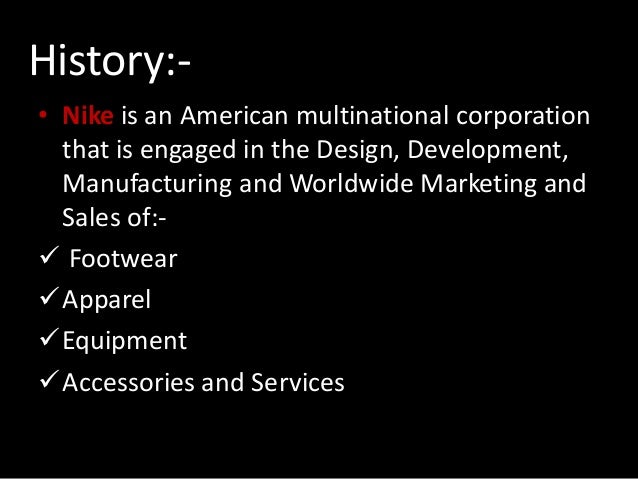 History:-

• Nike is an American multinational corporation that is engaged in the Design, Development, Manufacturing and Worldwide Marketing and Sales of:-

✓ Footwear

✓ Apparel

✓ Equipment

✓ Accessories and Services